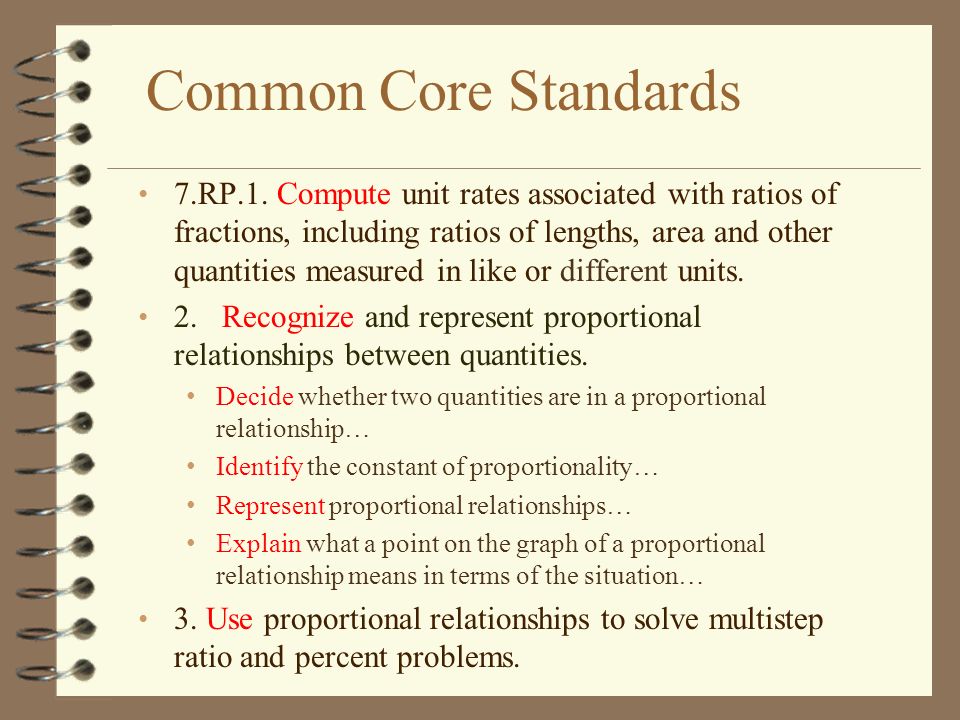 Common Core Standards

• 7.RP.1. Compute unit rates associated with ratios of fractions, including ratios of lengths, area and other quantities measured in like or different units.

• 2. Recognize and represent proportional relationships between quantities.

• Decide whether two quantities are in a proportional relationship…

• Identify the constant of proportionality…

• Represent proportional relationships…

• Explain what a point on the graph of a proportional relationship means in terms of the situation…

• 3. Use proportional relationships to solve multistep ratio and percent problems.